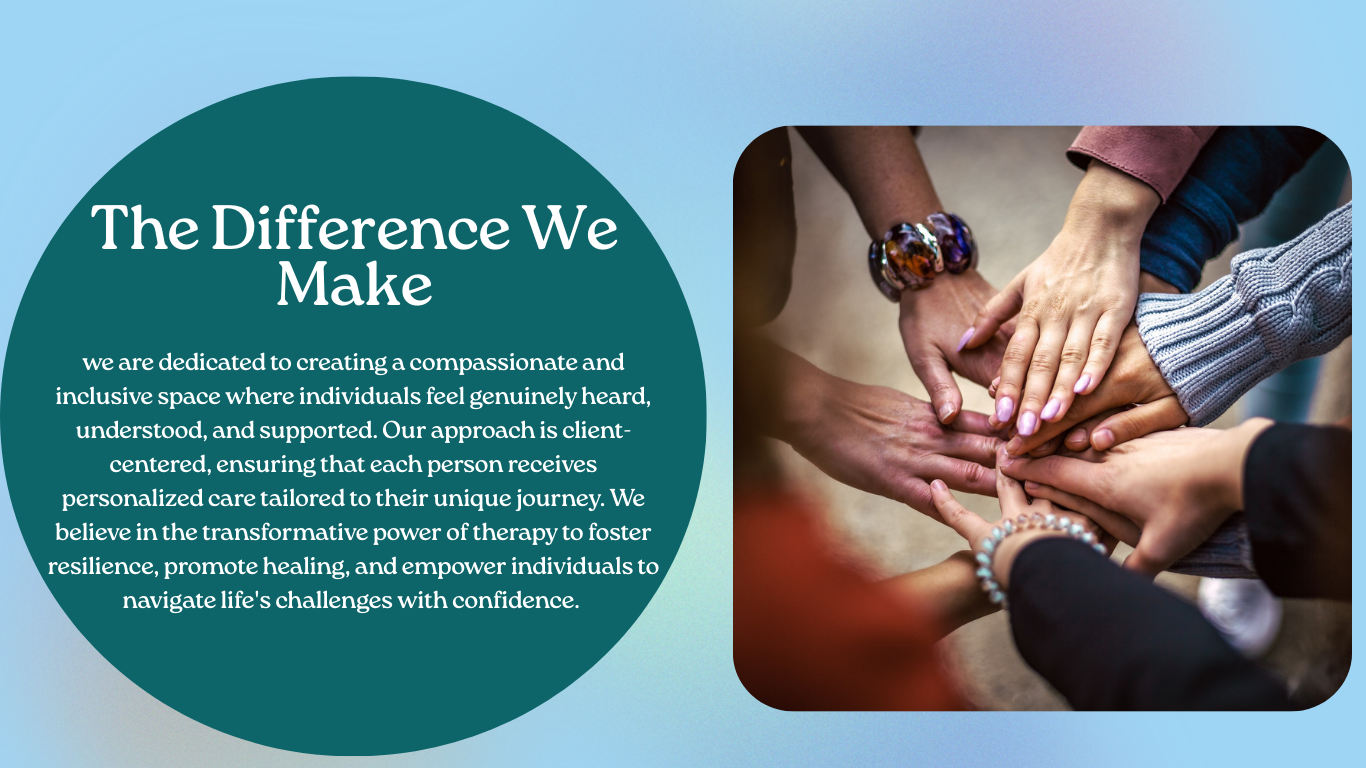 The Difference We Make

we are dedicated to creating a compassionate and inclusive space where individuals feel genuinely heard, understood, and supported. Our approach is client-centered, ensuring that each person receives personalized care tailored to their unique journey. We believe in the transformative power of therapy to foster resilience, promote healing, and empower individuals to navigate life's challenges with confidence.